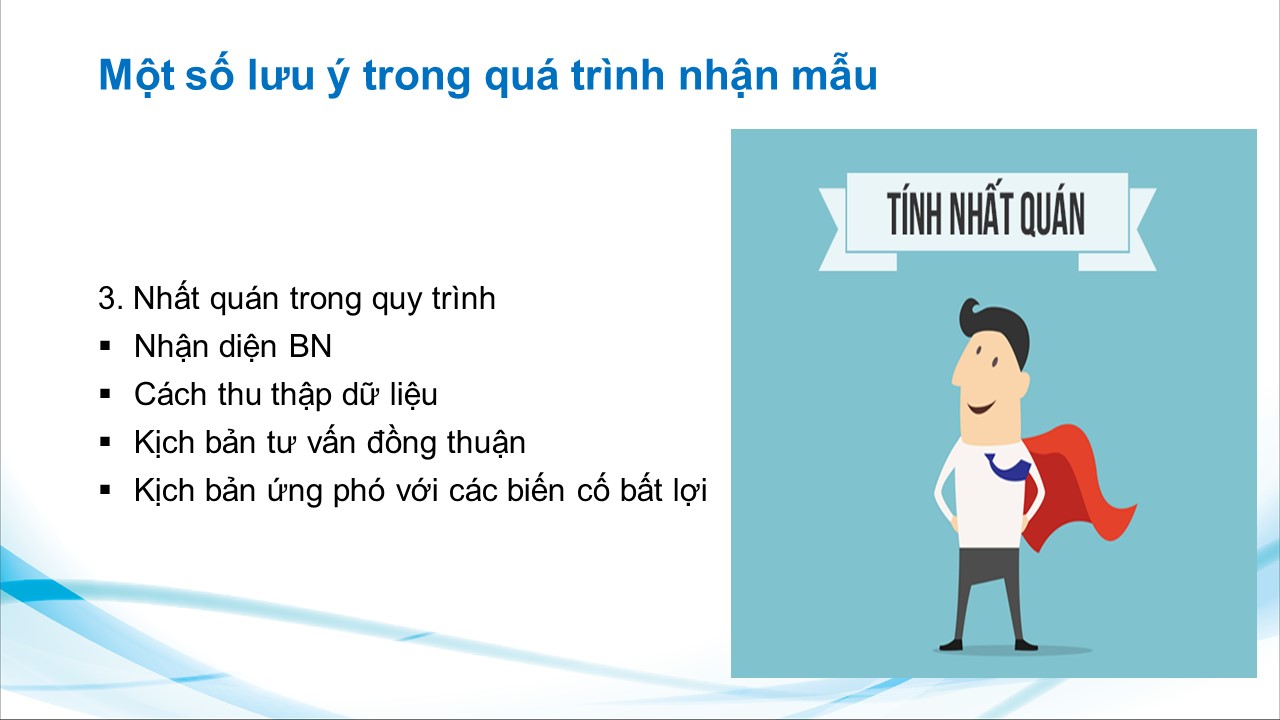 Một số lưu ý trong quá trình nhận mẫu

3. Nhất quán trong quy trình
▪ Nhận diện BN
▪ Cách thu thập dữ liệu
▪ Kịch bản tư vấn đồng thuận
▪ Kịch bản ứng phó với các biến cố bất lợi

TÍNH NHẤT QUÁN